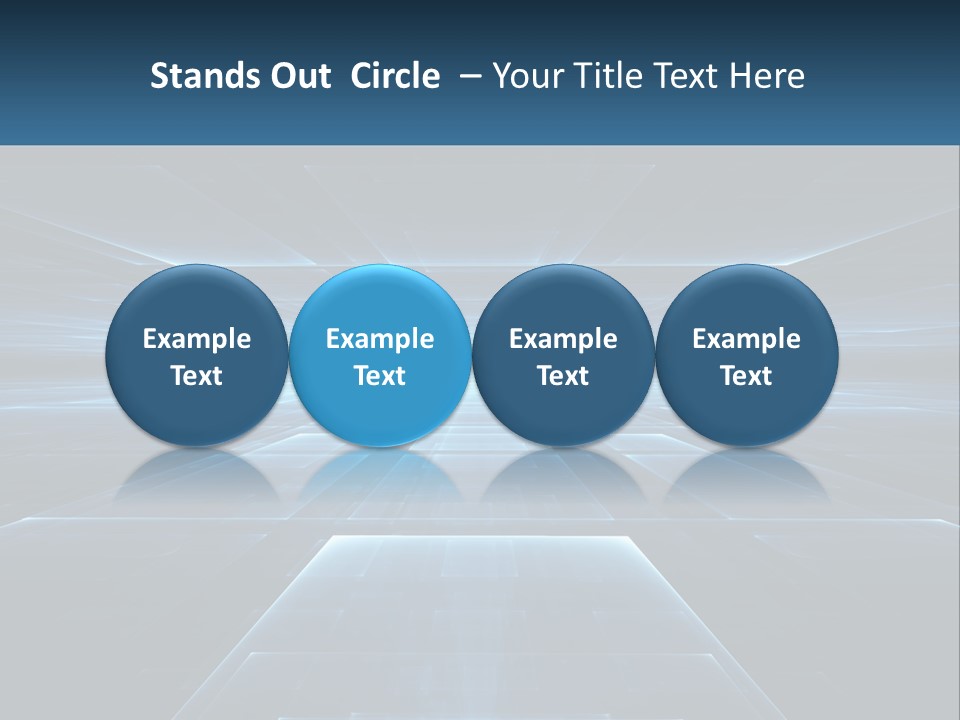 Stands Out Circle – Your Title Text Here

Example Text

Example Text

Example Text

Example Text